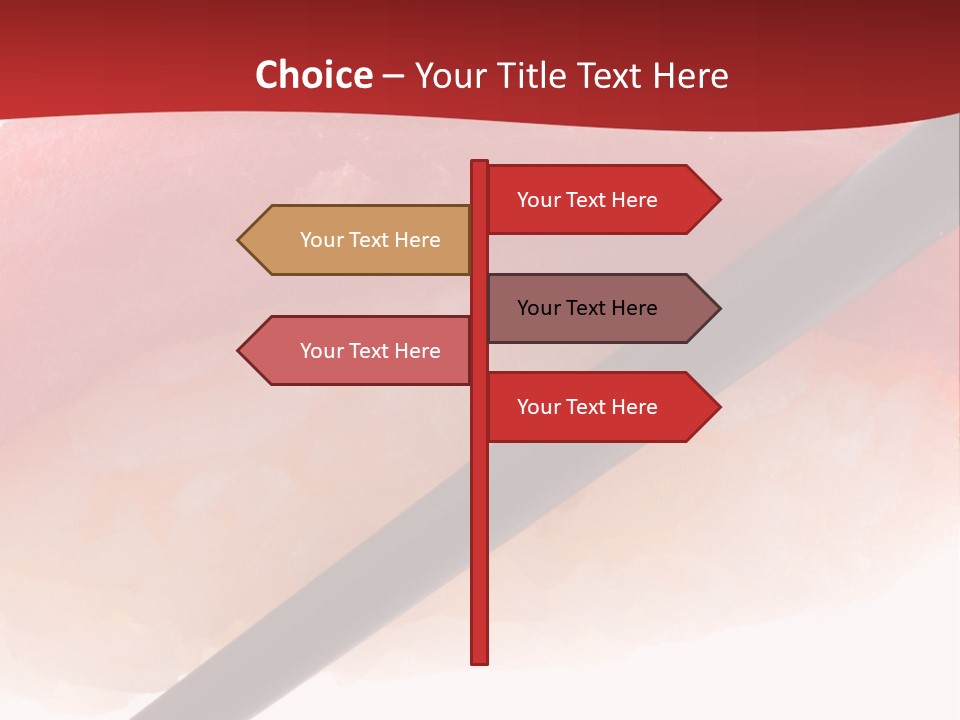 Choice – Your Title Text Here

Your Text Here

Your Text Here

Your Text Here

Your Text Here

Your Text Here